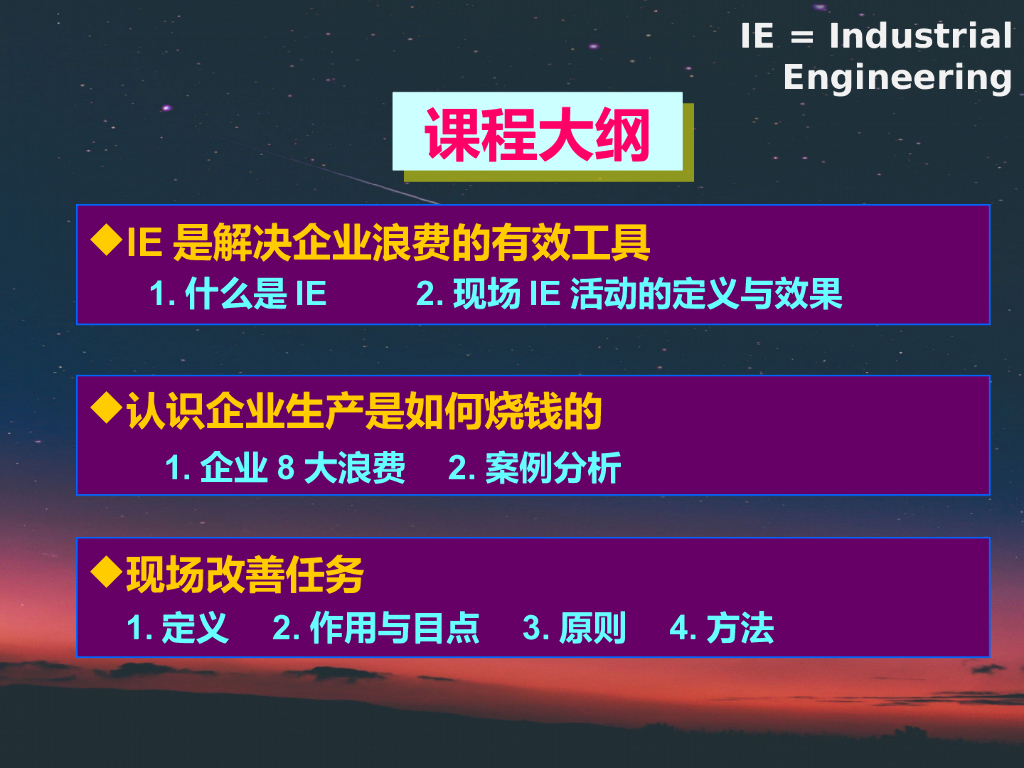 IE = Industrial Engineering

课程大纲

◆IE 是解决企业浪费的有效工具

1. 什么是 IE　　2. 现场 IE 活动的定义与效果

◆认识企业生产是如何烧钱的

1. 企业 8 大浪费　2. 案例分析

◆现场改善任务

1. 定义　2. 作用与目点　3. 原则　4. 方法